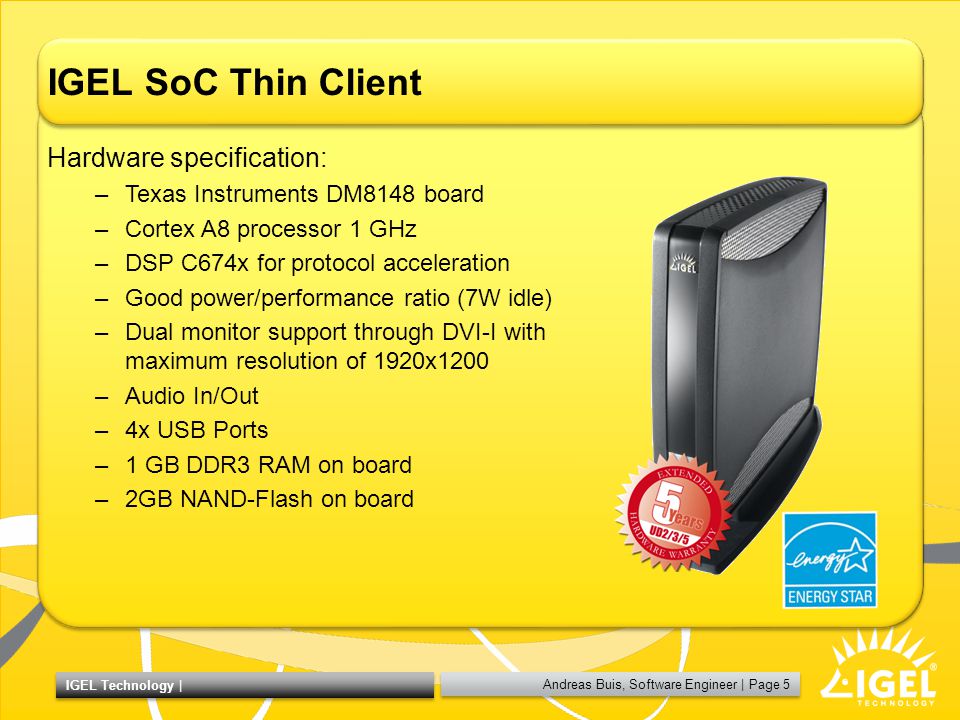 IGEL SoC Thin Client

Hardware specification:
– Texas Instruments DM8148 board
– Cortex A8 processor 1 GHz
– DSP C674x for protocol acceleration
– Good power/performance ratio (7W idle)
– Dual monitor support through DVI-I with maximum resolution of 1920x1200
– Audio In/Out
– 4x USB Ports
– 1 GB DDR3 RAM on board
– 2GB NAND-Flash on board

IGEL

EXTENDED 5 years UD2/3/5 HARDWARE WARRANTY

energy ENERGY STAR

IGEL Technology |

Andreas Buis, Software Engineer | Page 5

IGEL TECHNOLOGY